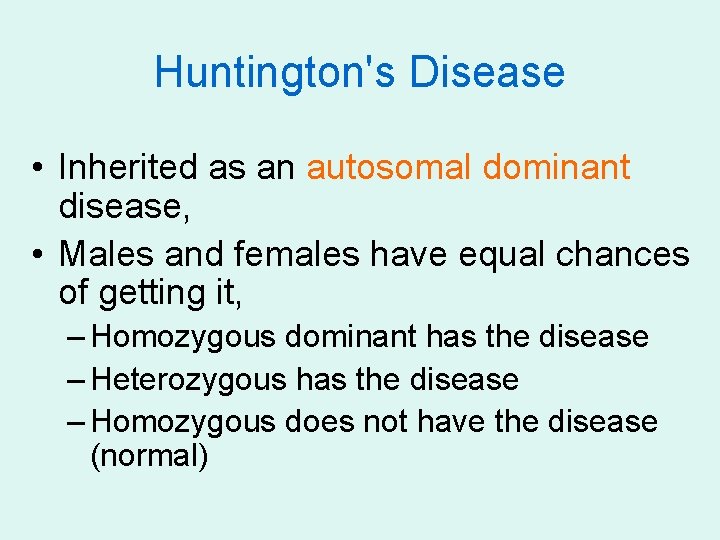 Huntington's Disease

• Inherited as an autosomal dominant disease,

• Males and females have equal chances of getting it,

– Homozygous dominant has the disease

– Heterozygous has the disease

– Homozygous does not have the disease (normal)